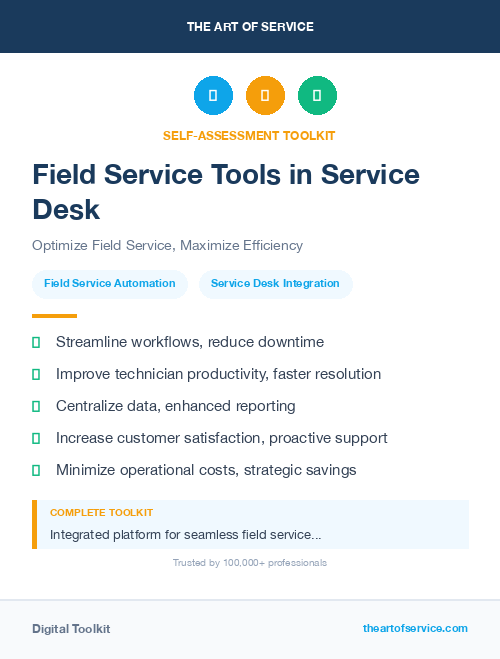 THE ART OF SERVICE

SELF-ASSESSMENT TOOLKIT

Field Service Tools in Service Desk

Optimize Field Service, Maximize Efficiency

Field Service Automation

Service Desk Integration

Streamline workflows, reduce downtime

Improve technician productivity, faster resolution

Centralize data, enhanced reporting

Increase customer satisfaction, proactive support

Minimize operational costs, strategic savings

COMPLETE TOOLKIT

Integrated platform for seamless field service...

Trusted by 100,000+ professionals

Digital Toolkit

theartofservice.com